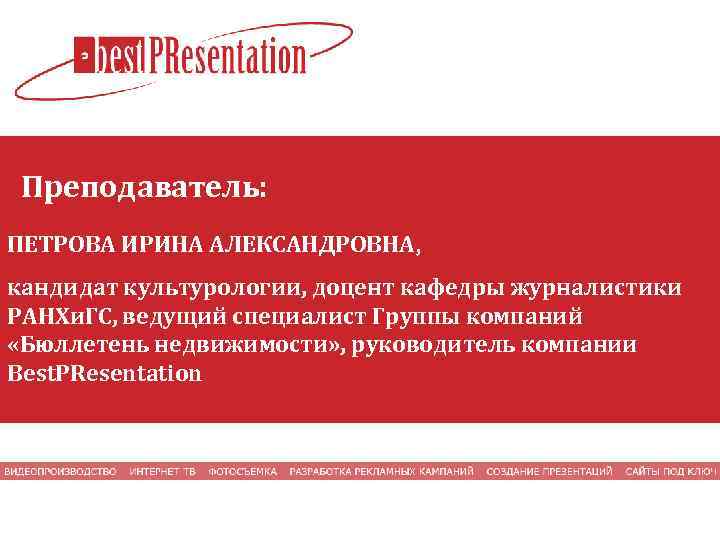 bestPResentation

Преподаватель:

ПЕТРОВА ИРИНА АЛЕКСАНДРОВНА,

кандидат культурологии, доцент кафедры журналистики РАНХиГС, ведущий специалист Группы компаний «Бюллетень недвижимости», руководитель компании BestPResentation

ВИДЕОПРОИЗВОДСТВО ИНТЕРНЕТ ТВ ФОТОСЪЕМКА РАЗРАБОТКА РЕКЛАМНЫХ КАМПАНИЙ СОЗДАНИЕ ПРЕЗЕНТАЦИЙ САЙТЫ ПОД КЛЮЧ